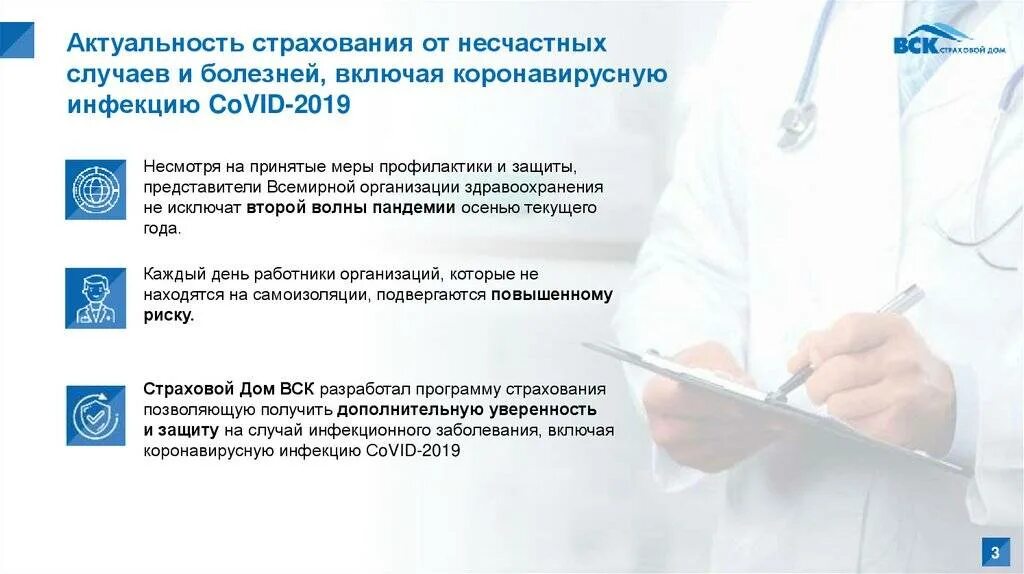 Актуальность страхования от несчастных случаев и болезней, включая коронавирусную инфекцию CoVID-2019

ВСК СТРАХОВОЙ ДОМ

Несмотря на принятые меры профилактики и защиты, представители Всемирной организации здравоохранения не исключат второй волны пандемии осенью текущего года.

Каждый день работники организаций, которые не находятся на самоизоляции, подвергаются повышенному риску.

Страховой Дом ВСК разработал программу страхования позволяющую получить дополнительную уверенность и защиту на случай инфекционного заболевания, включая коронавирусную инфекцию CoVID-2019

3